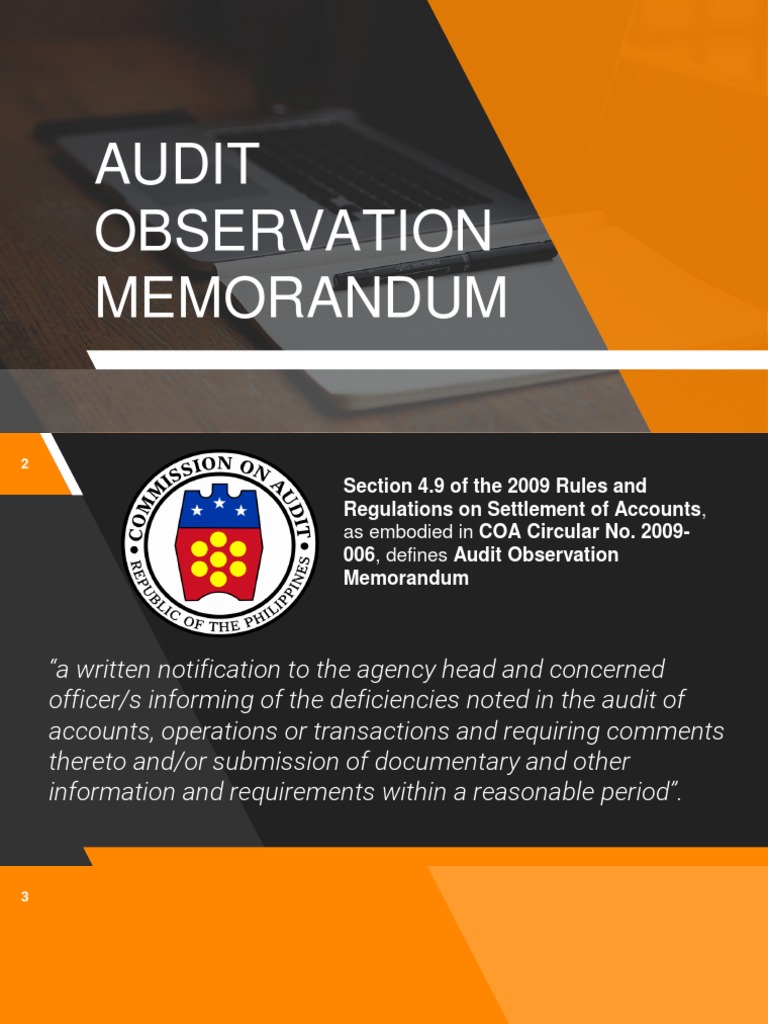 AUDIT OBSERVATION MEMORANDUM

2

COMMISSION ON AUDIT
REPUBLIC OF THE PHILIPPINES

Section 4.9 of the 2009 Rules and Regulations on Settlement of Accounts, as embodied in COA Circular No. 2009-006, defines Audit Observation Memorandum

“a written notification to the agency head and concerned officer/s informing of the deficiencies noted in the audit of accounts, operations or transactions and requiring comments thereto and/or submission of documentary and other information and requirements within a reasonable period”.

3